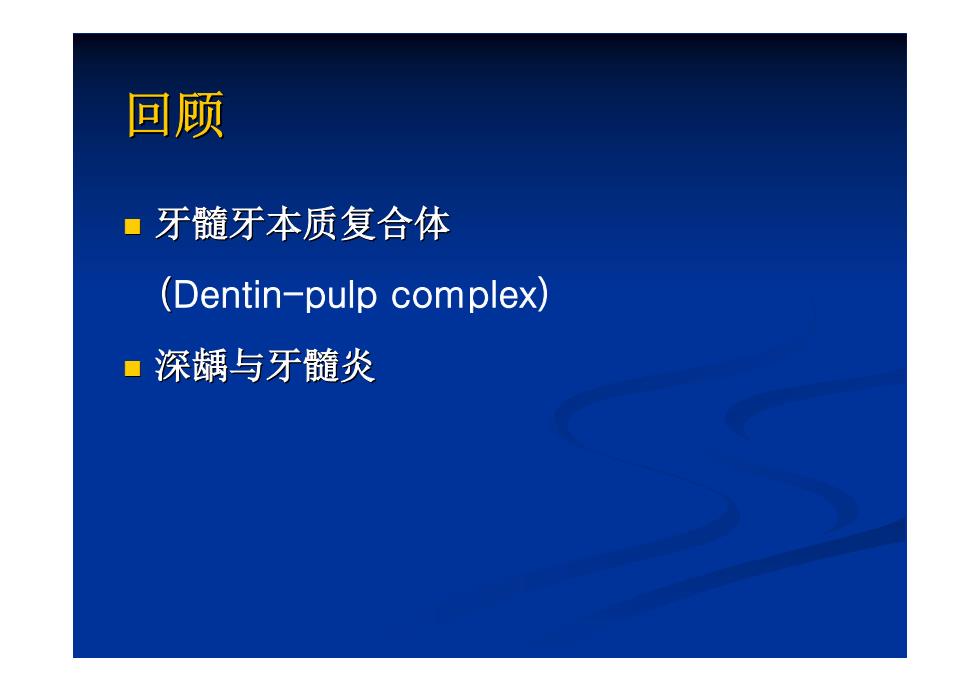 回顾

牙髓牙本质复合体

(Dentin-pulp complex)

深龋与牙髓炎